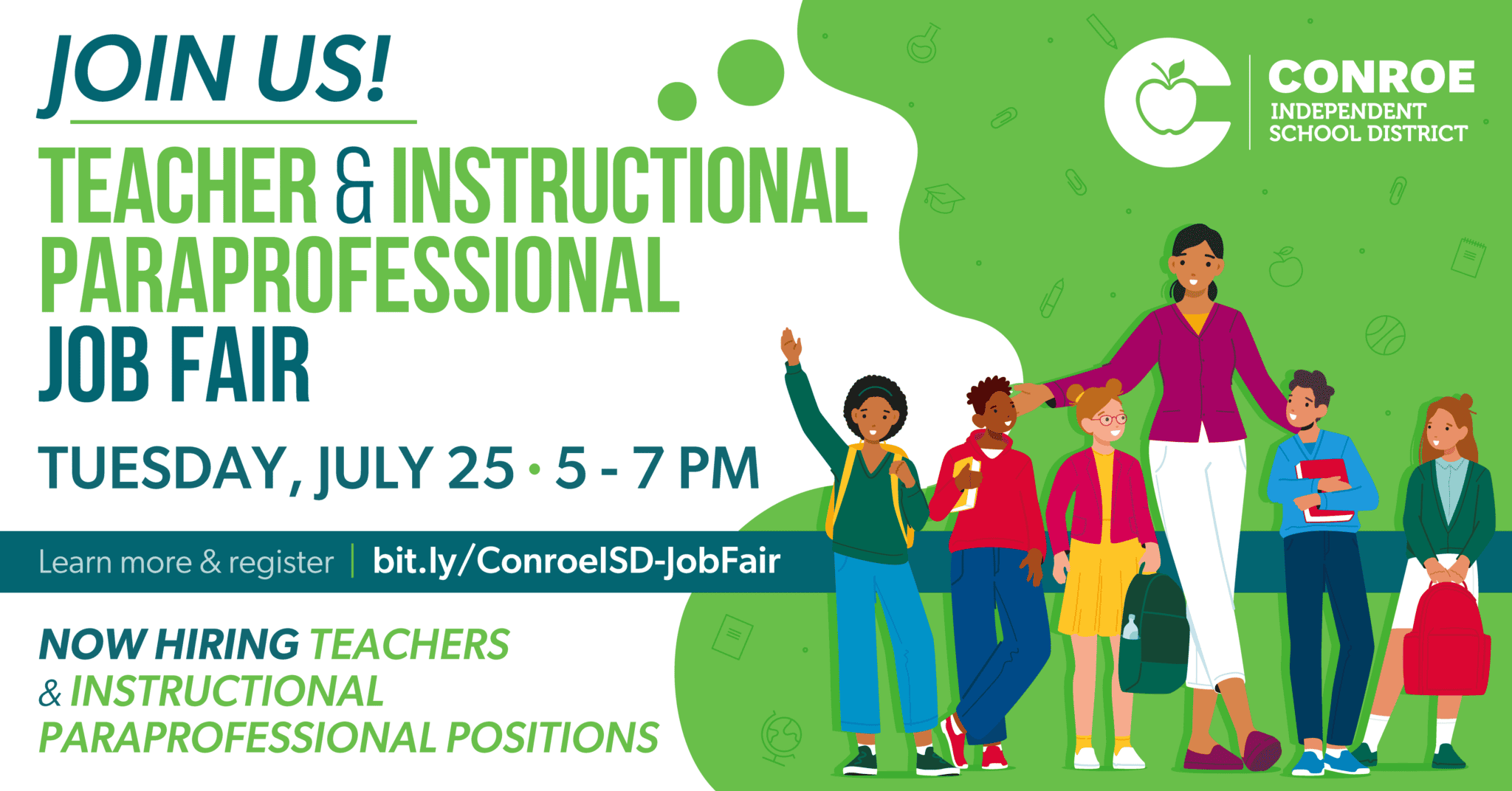 JOIN US!

TEACHER & INSTRUCTIONAL PARAPROFESSIONAL JOB FAIR

TUESDAY, JULY 25 • 5 - 7 PM

Learn more & register | bit.ly/ConroeISD-JobFair

NOW HIRING TEACHERS & INSTRUCTIONAL PARAPROFESSIONAL POSITIONS

CONROE INDEPENDENT SCHOOL DISTRICT